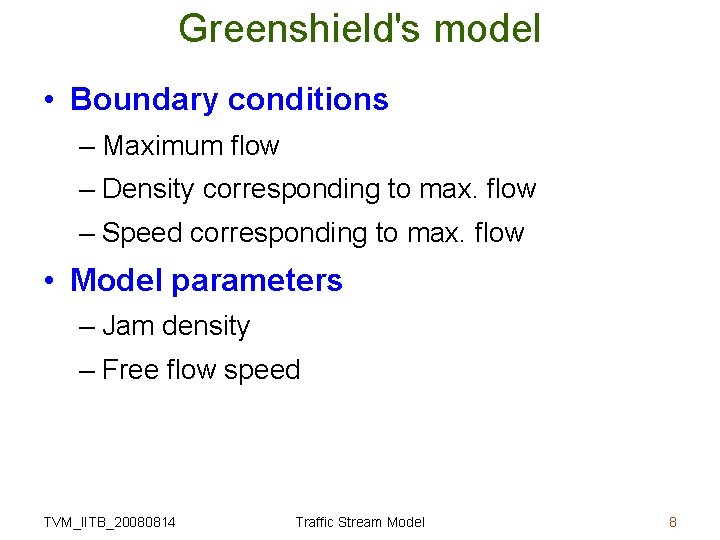 Greenshield's model

• Boundary conditions
  – Maximum flow
  – Density corresponding to max. flow
  – Speed corresponding to max. flow

• Model parameters
  – Jam density
  – Free flow speed

TVM_IITB_20080814 Traffic Stream Model 8